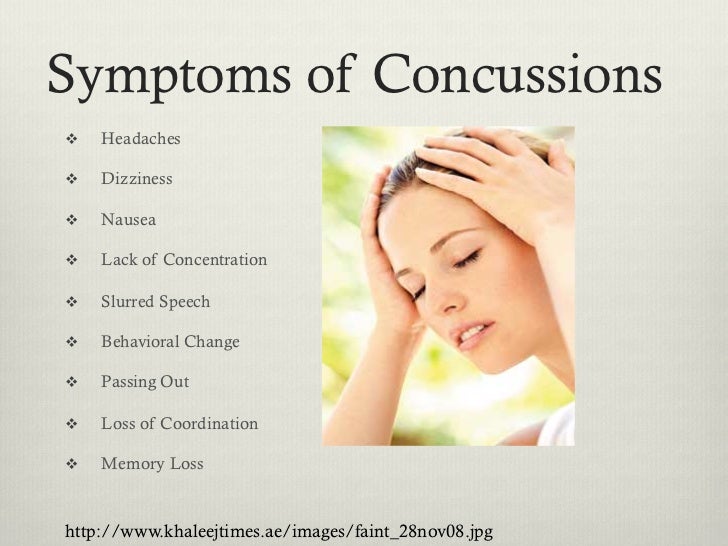 Symptoms of Concussions

❖ Headaches
❖ Dizziness
❖ Nausea
❖ Lack of Concentration
❖ Slurred Speech
❖ Behavioral Change
❖ Passing Out
❖ Loss of Coordination
❖ Memory Loss

http://www.khaleejtimes.ae/images/faint_28nov08.jpg